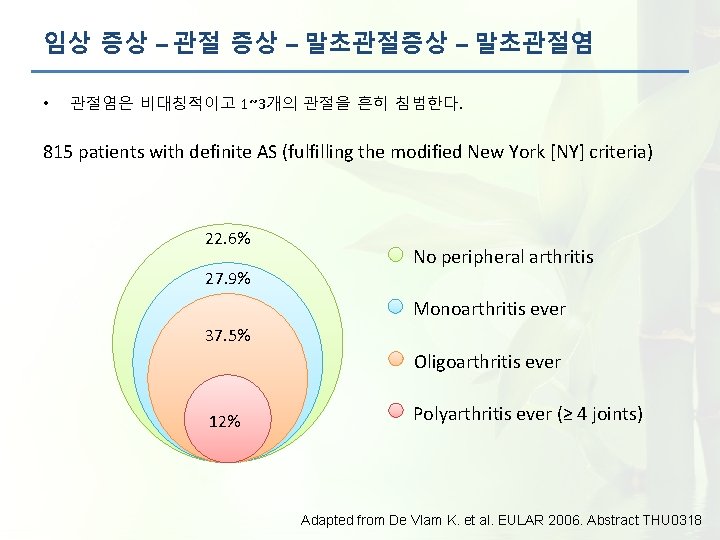 임상 증상 – 관절 증상 – 말초관절증상 – 말초관절염

• 관절염은 비대칭적이고 1~3개의 관절을 흔히 침범한다.

815 patients with definite AS (fulfilling the modified New York [NY] criteria)

22.6%

27.9%

37.5%

12%

No peripheral arthritis

Monoarthritis ever

Oligoarthritis ever

Polyarthritis ever (≥ 4 joints)

Adapted from De Vlam K. et al. EULAR 2006. Abstract THU0318